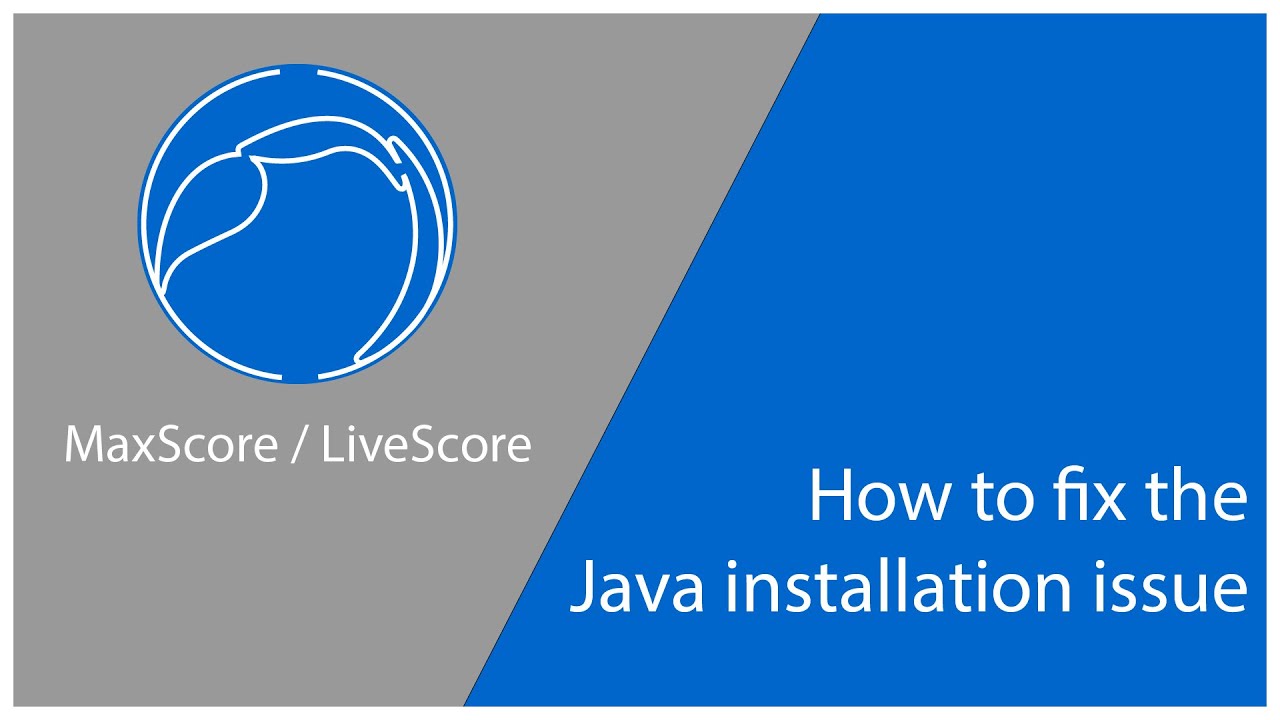 MaxScore / LiveScore

How to fix the Java installation issue